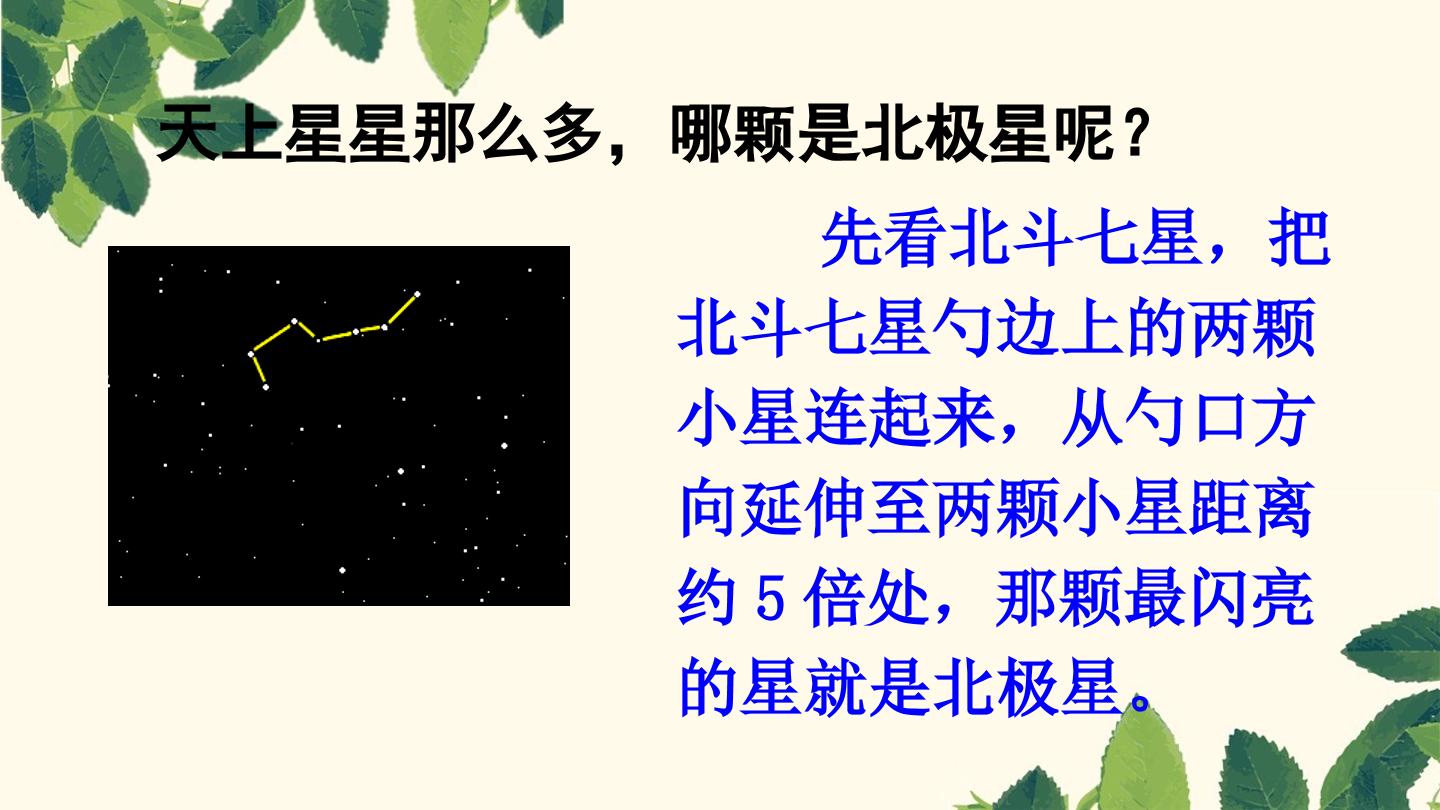 天上星星那么多，哪颗是北极星呢？

先看北斗七星，把北斗七星勺边上的两颗小星连起来，从勺口方向延伸至两颗小星距离约 5 倍处，那颗最闪亮的星就是北极星。